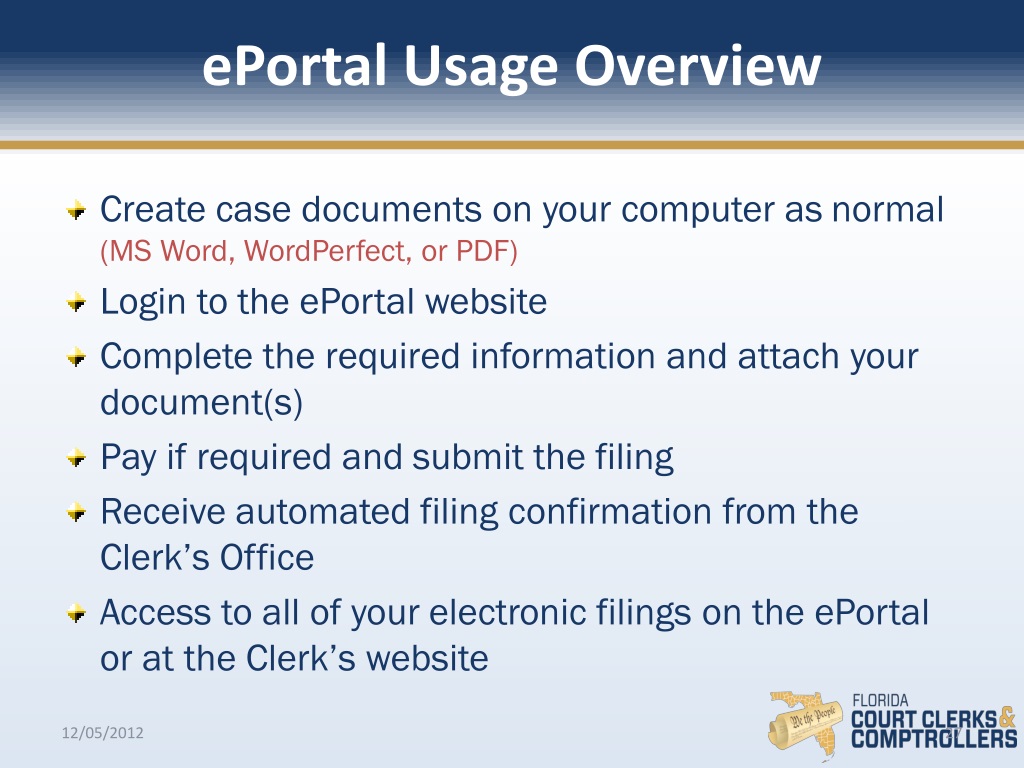 ePortal Usage Overview

Create case documents on your computer as normal (MS Word, WordPerfect, or PDF)

Login to the ePortal website

Complete the required information and attach your document(s)

Pay if required and submit the filing

Receive automated filing confirmation from the Clerk's Office

Access to all of your electronic filings on the ePortal or at the Clerk's website

12/05/2012

We the People

FLORIDA
COURT CLERKS & COMPTROLLERS